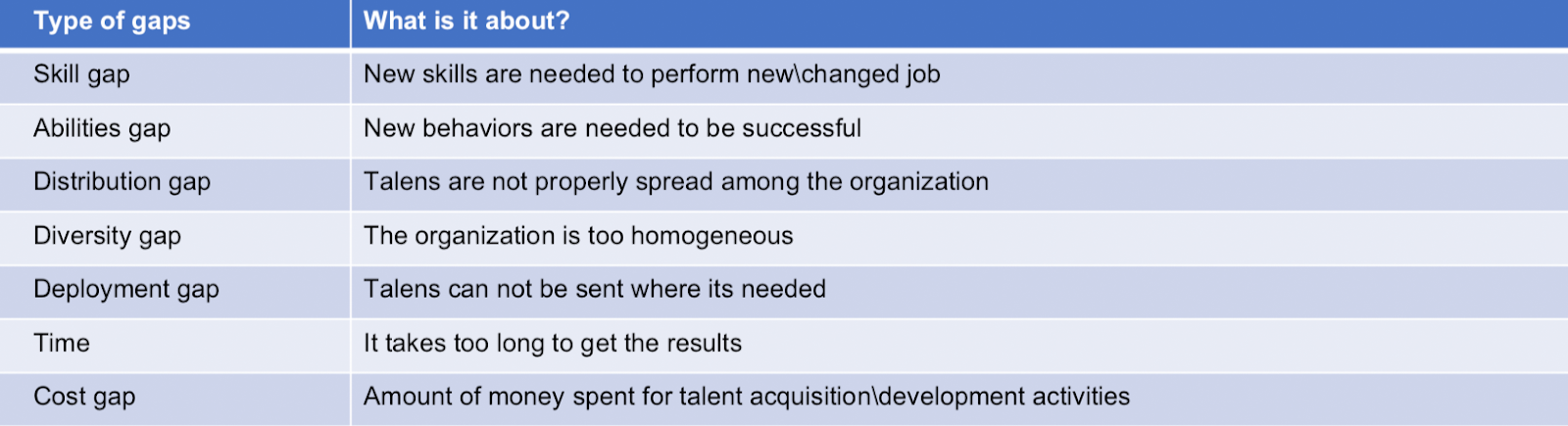 | Type of gaps | What is it about? |
|---|---|
| Skill gap | New skills are needed to perform new\changed job |
| Abilities gap | New behaviors are needed to be successful |
| Distribution gap | Talens are not properly spread among the organization |
| Diversity gap | The organization is too homogeneous |
| Deployment gap | Talens can not be sent where its needed |
| Time | It takes too long to get the results |
| Cost gap | Amount of money spent for talent acquisition\development activities |